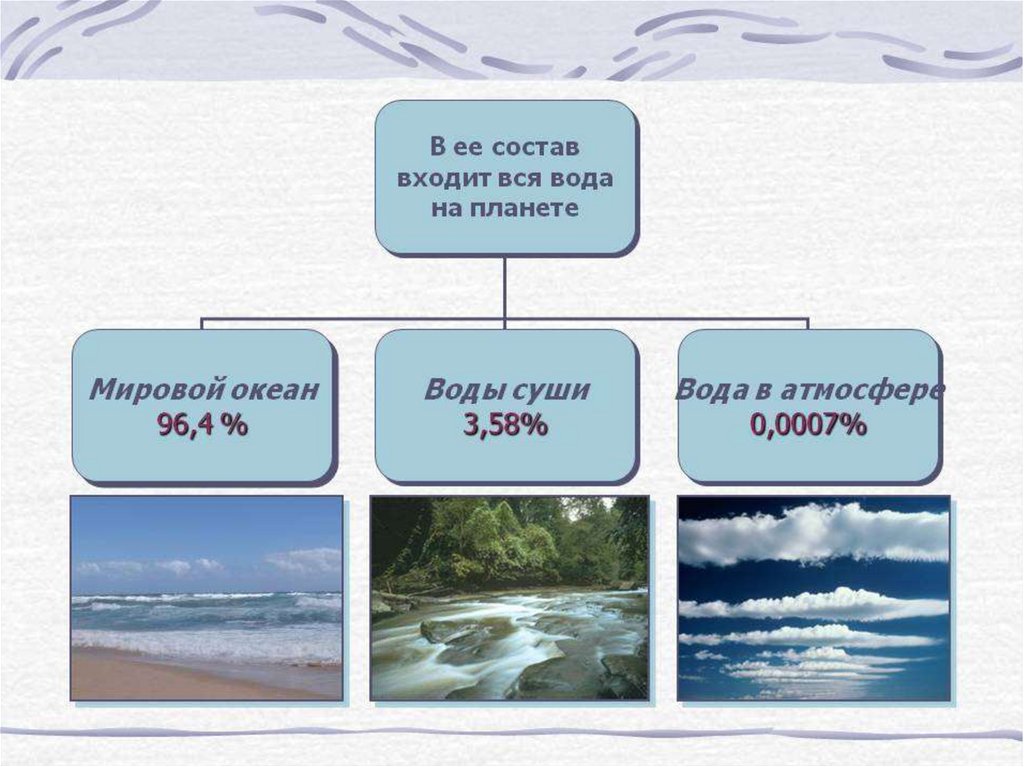 В ее состав входит вся вода на планете

Мировой океан
96,4 %

Воды суши
3,58%

Вода в атмосфере
0,0007%